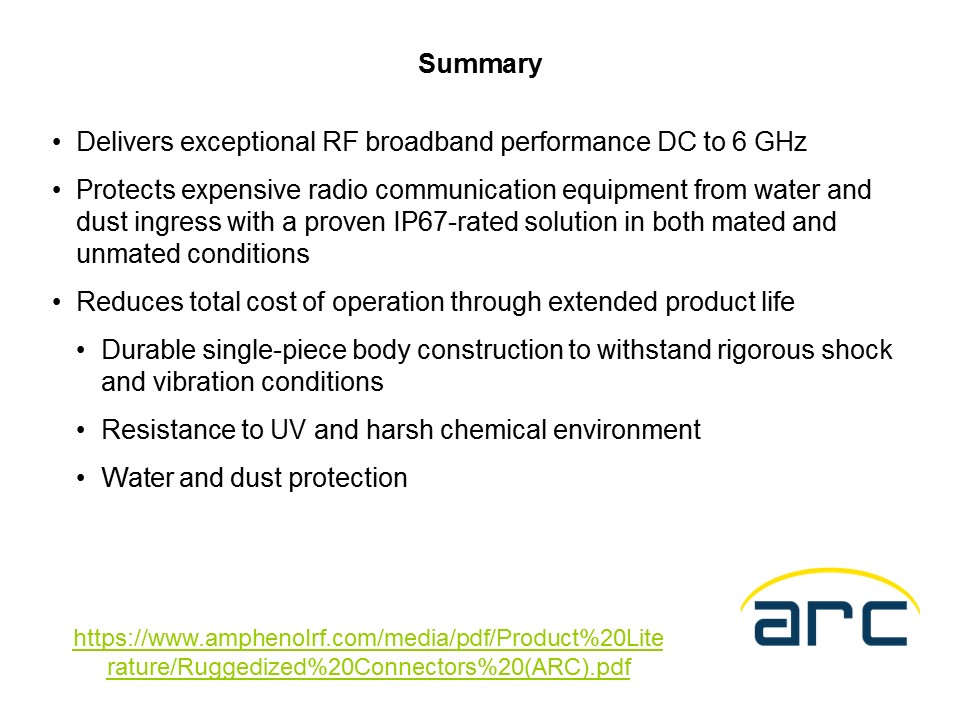 Summary

• Delivers exceptional RF broadband performance DC to 6 GHz

• Protects expensive radio communication equipment from water and dust ingress with a proven IP67-rated solution in both mated and unmated conditions

• Reduces total cost of operation through extended product life

• Durable single-piece body construction to withstand rigorous shock and vibration conditions

• Resistance to UV and harsh chemical environment

• Water and dust protection

https://www.amphenolrf.com/media/pdf/Product%20Literature/Ruggedized%20Connectors%20(ARC).pdf

arc